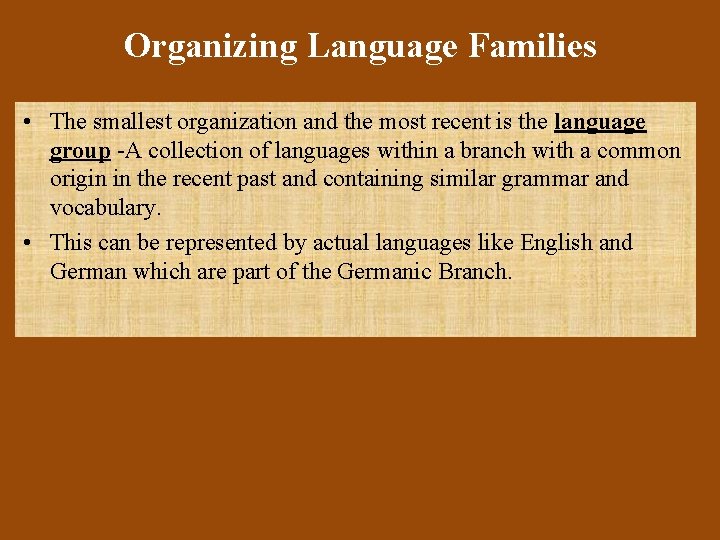 Organizing Language Families

• The smallest organization and the most recent is the language group -A collection of languages within a branch with a common origin in the recent past and containing similar grammar and vocabulary.

• This can be represented by actual languages like English and German which are part of the Germanic Branch.